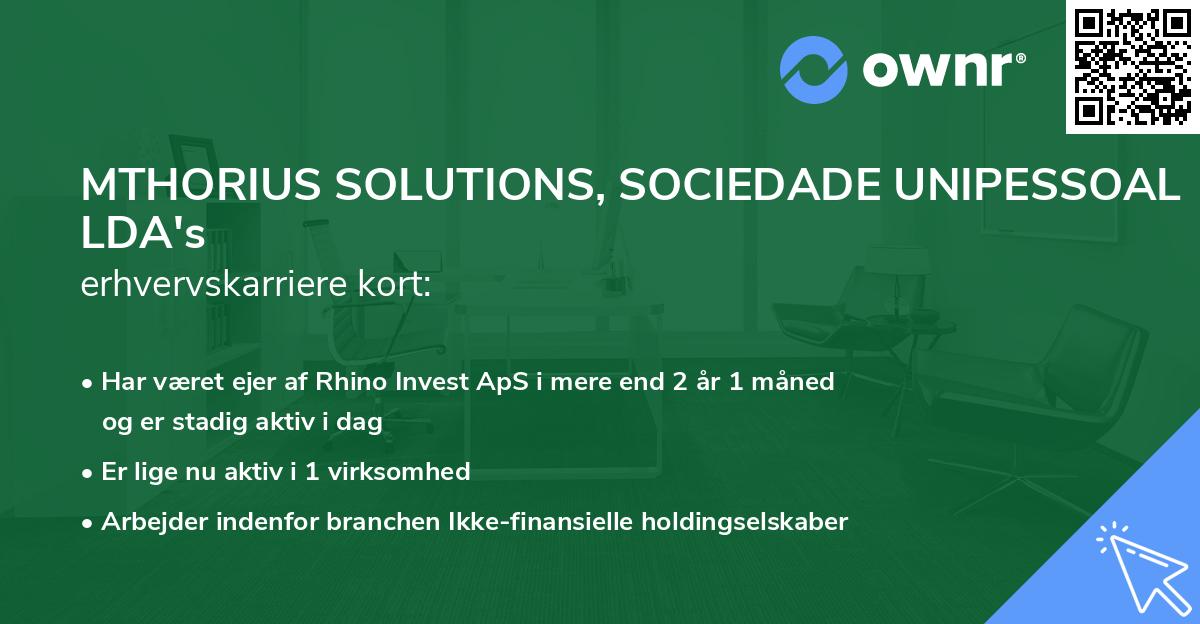 ownr®

MTHORIUS SOLUTIONS, SOCIEDADE UNIPESSOAL LDA's
erhvervskarriere kort:

• Har været ejer af Rhino Invest ApS i mere end 2 år 1 måned og er stadig aktiv i dag
• Er lige nu aktiv i 1 virksomhed
• Arbejder indenfor branchen Ikke-finansielle holdingselskaber